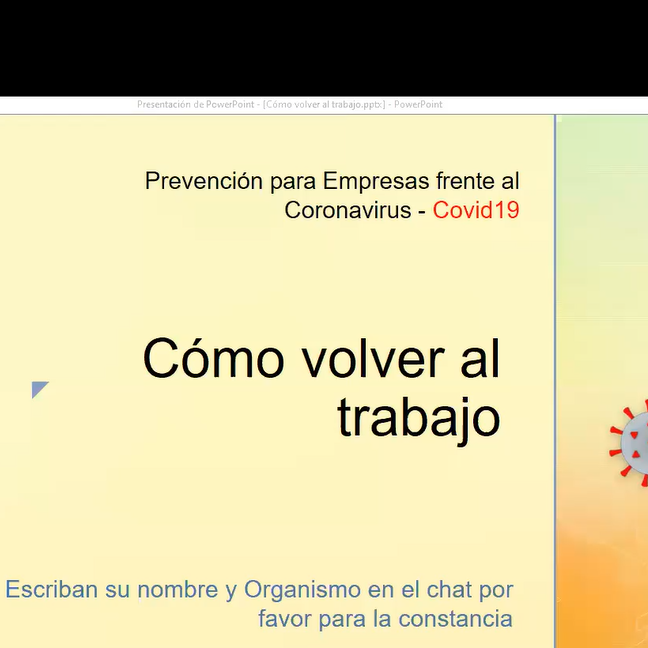 Presentación de PowerPoint - [Cómo volver al trabajo.pptx] - PowerPoint

Prevención para Empresas frente al Coronavirus - Covid19

Cómo volver al trabajo

Escriban su nombre y Organismo en el chat por favor para la constancia